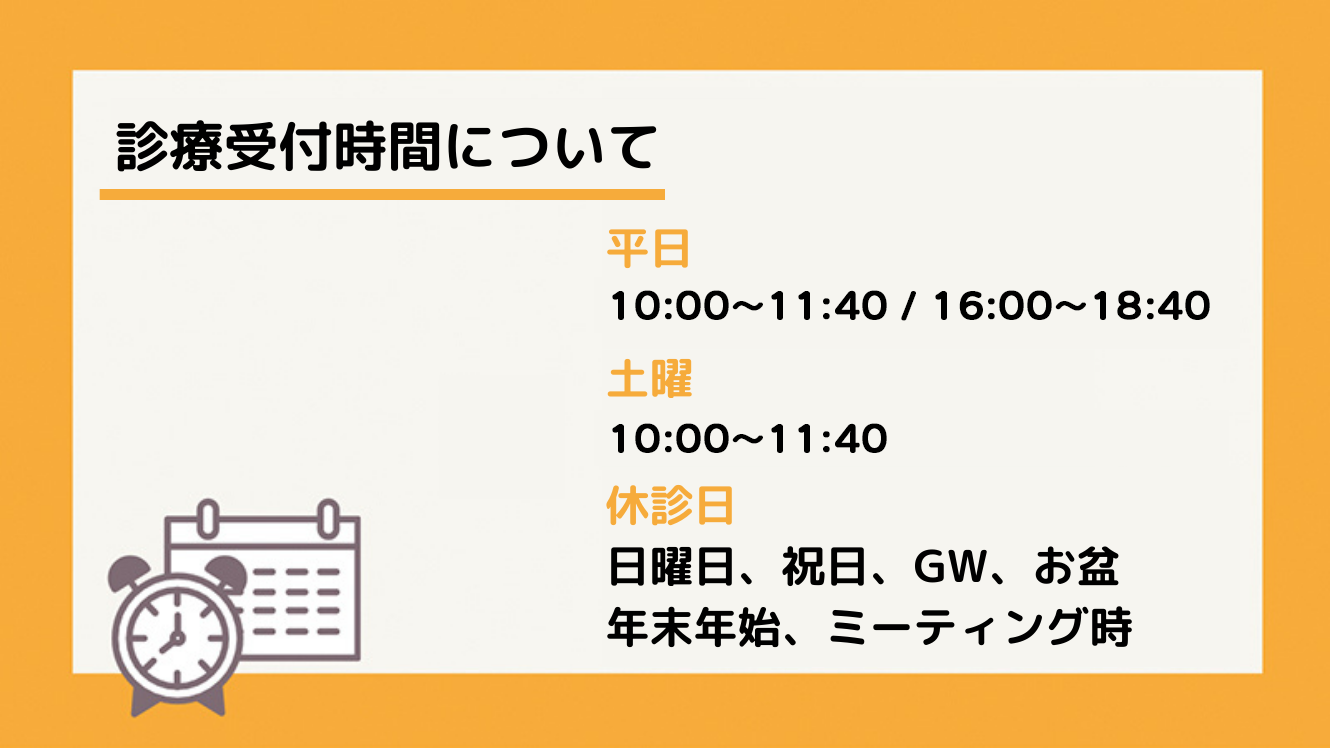 診療受付時間について

平日

10:00〜11:40 / 16:00〜18:40

土曜

10:00〜11:40

休診日

日曜日、祝日、GW、お盆
年末年始、ミーティング時